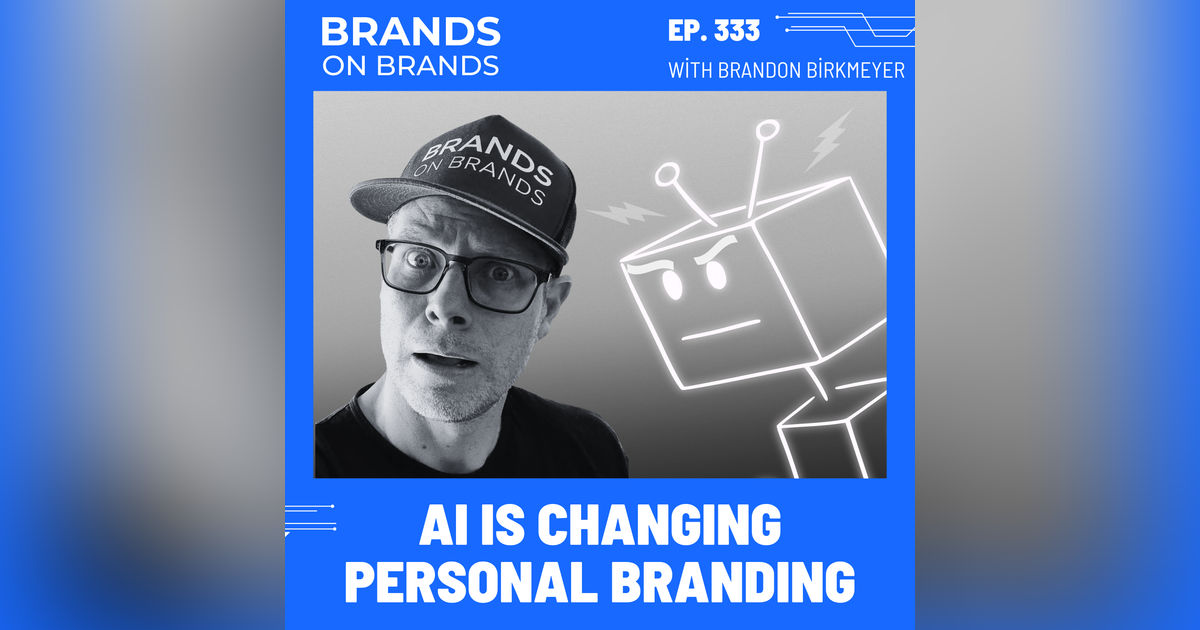 BRANDS ON BRANDS

EP. 333

WİTH BRANDON BİRKMEYER

BRANDS ON BRANDS

AI IS CHANGING PERSONAL BRANDING